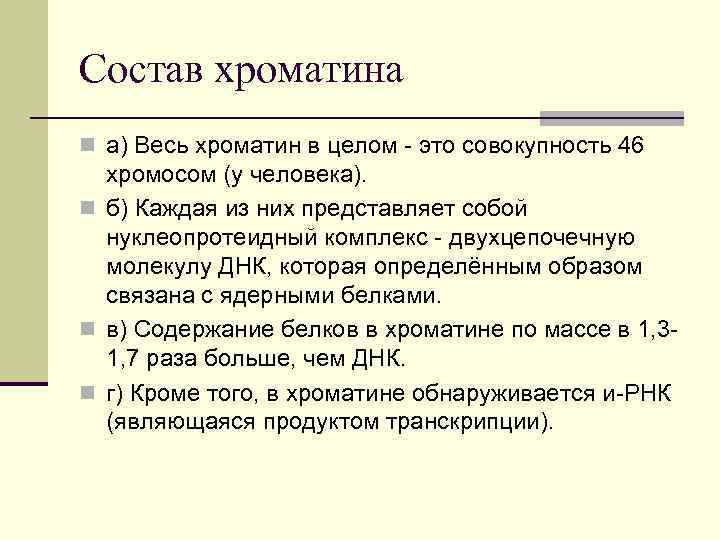 Состав хроматина

а) Весь хроматин в целом - это совокупность 46 хромосом (у человека).

б) Каждая из них представляет собой нуклеопротеидный комплекс - двухцепочечную молекулу ДНК, которая определённым образом связана с ядерными белками.

в) Содержание белков в хроматине по массе в 1,3-1,7 раза больше, чем ДНК.

г) Кроме того, в хроматине обнаруживается и-РНК (являющаяся продуктом транскрипции).